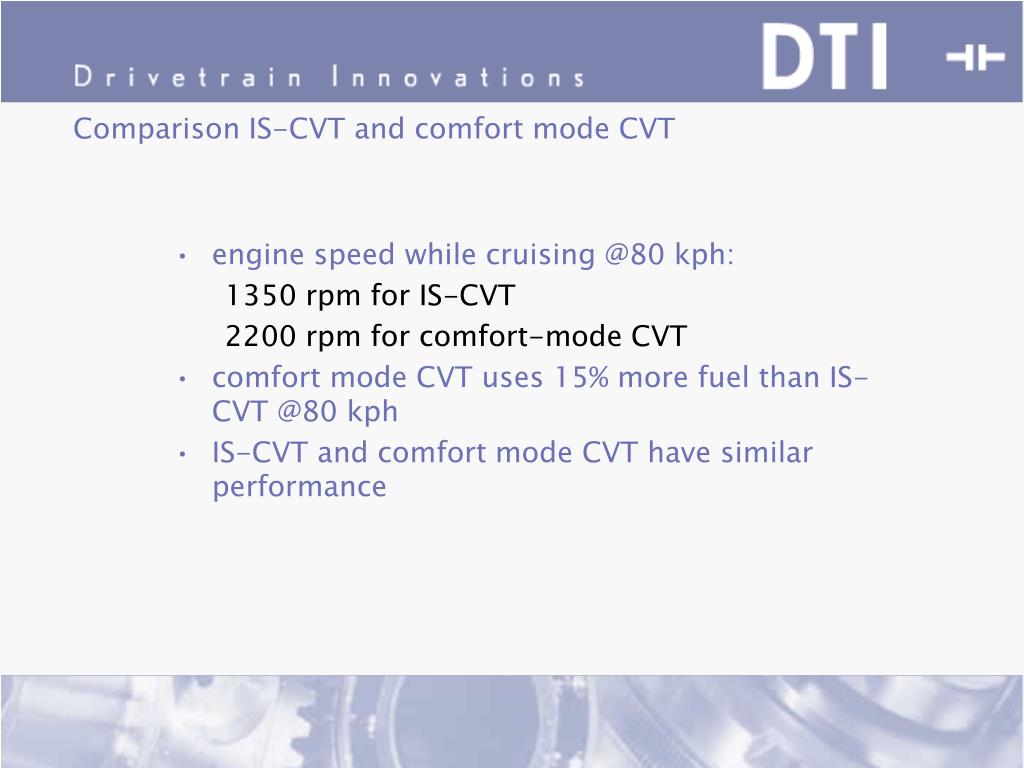 Drivetrain Innovations

DTI

Comparison IS-CVT and comfort mode CVT

• engine speed while cruising @80 kph:
1350 rpm for IS-CVT
2200 rpm for comfort-mode CVT
• comfort mode CVT uses 15% more fuel than IS-CVT @80 kph
• IS-CVT and comfort mode CVT have similar performance